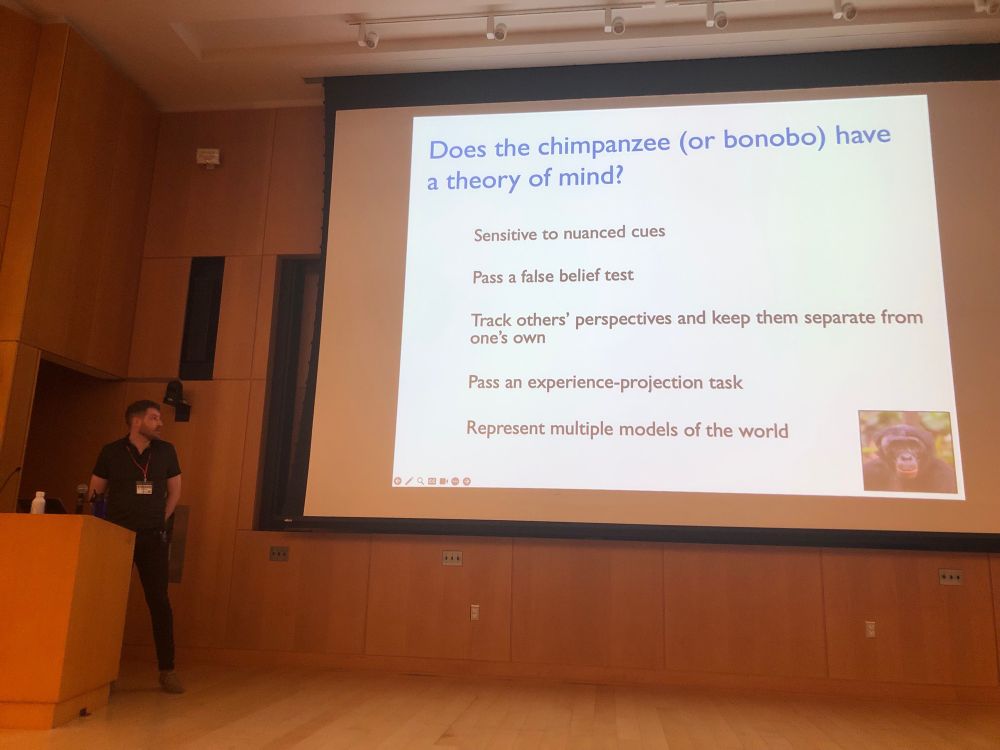 Does the chimpanzee (or bonobo) have a theory of mind?

Sensitive to nuanced cues

Pass a false belief test

Track others' perspectives and keep them separate from one's own

Pass an experience-projection task

Represent multiple models of the world